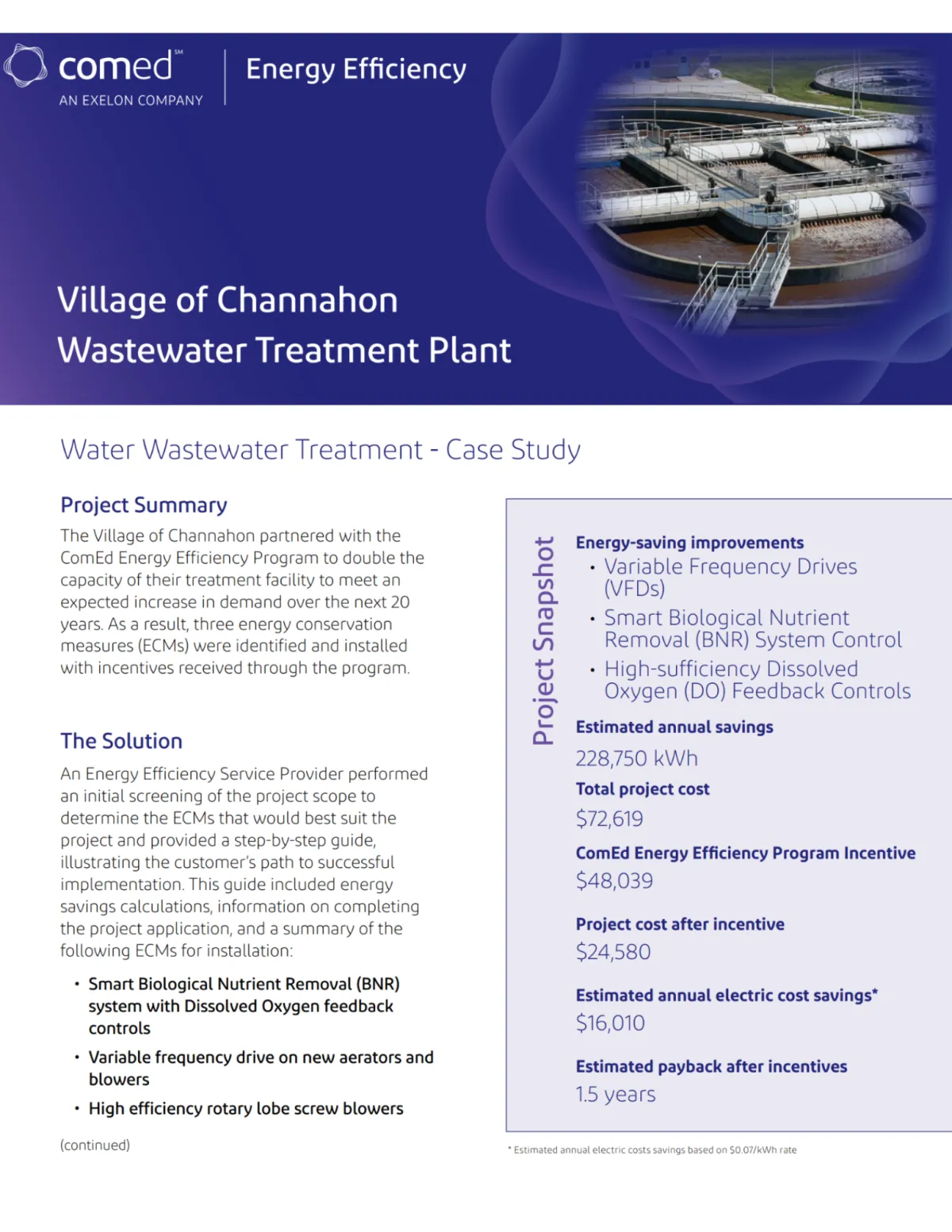 comed℠
AN EXELON COMPANY

Energy Efficiency

Village of Channahon
Wastewater Treatment Plant

Water Wastewater Treatment - Case Study

Project Summary

The Village of Channahon partnered with the ComEd Energy Efficiency Program to double the capacity of their treatment facility to meet an expected increase in demand over the next 20 years. As a result, three energy conservation measures (ECMs) were identified and installed with incentives received through the program.

The Solution

An Energy Efficiency Service Provider performed an initial screening of the project scope to determine the ECMs that would best suit the project and provided a step-by-step guide, illustrating the customer's path to successful implementation. This guide included energy savings calculations, information on completing the project application, and a summary of the following ECMs for installation:

• Smart Biological Nutrient Removal (BNR) system with Dissolved Oxygen feedback controls
• Variable frequency drive on new aerators and blowers
• High efficiency rotary lobe screw blowers

(continued)

Project Snapshot

Energy-saving improvements
• Variable Frequency Drives (VFDs)
• Smart Biological Nutrient Removal (BNR) System Control
• High-sufficiency Dissolved Oxygen (DO) Feedback Controls

Estimated annual savings
228,750 kWh

Total project cost
$72,619

ComEd Energy Efficiency Program Incentive
$48,039

Project cost after incentive
$24,580

Estimated annual electric cost savings*
$16,010

Estimated payback after incentives
1.5 years

* Estimated annual electric costs savings based on $0.07/kWh rate